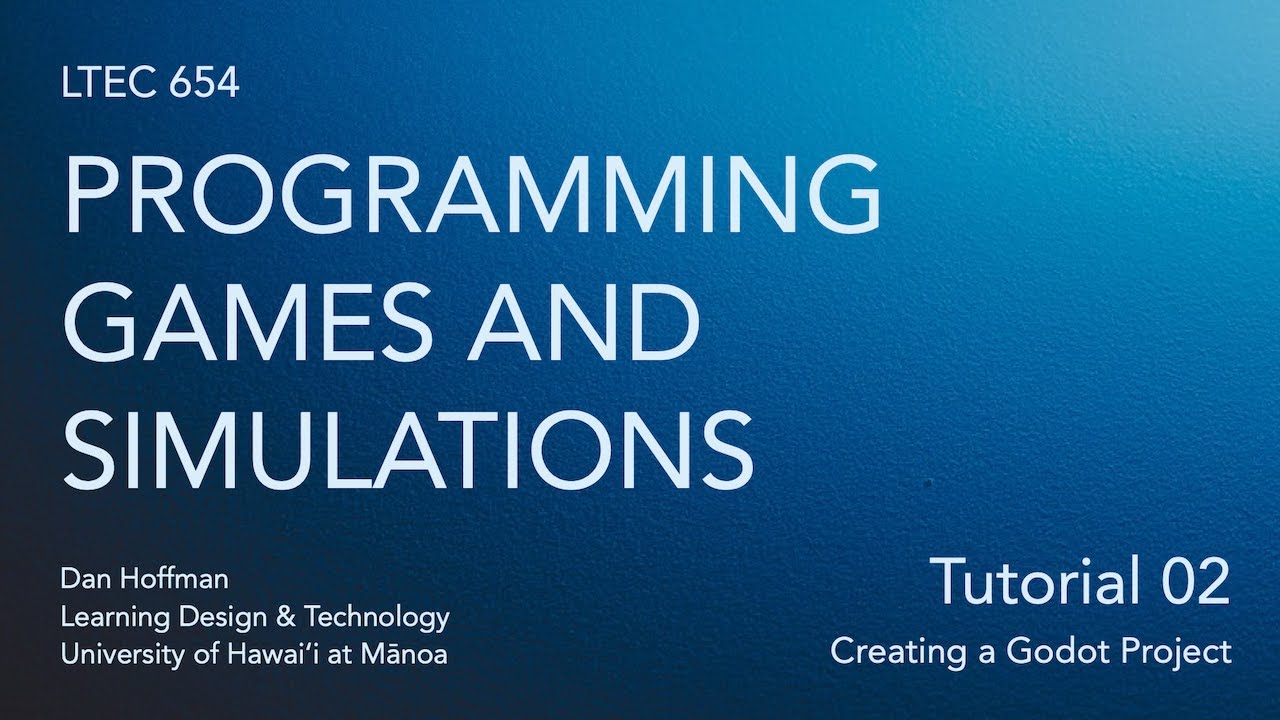 LTEC 654

PROGRAMMING GAMES AND SIMULATIONS

Dan Hoffman
Learning Design & Technology
University of Hawaiʻi at Mānoa

Tutorial 02
Creating a Godot Project